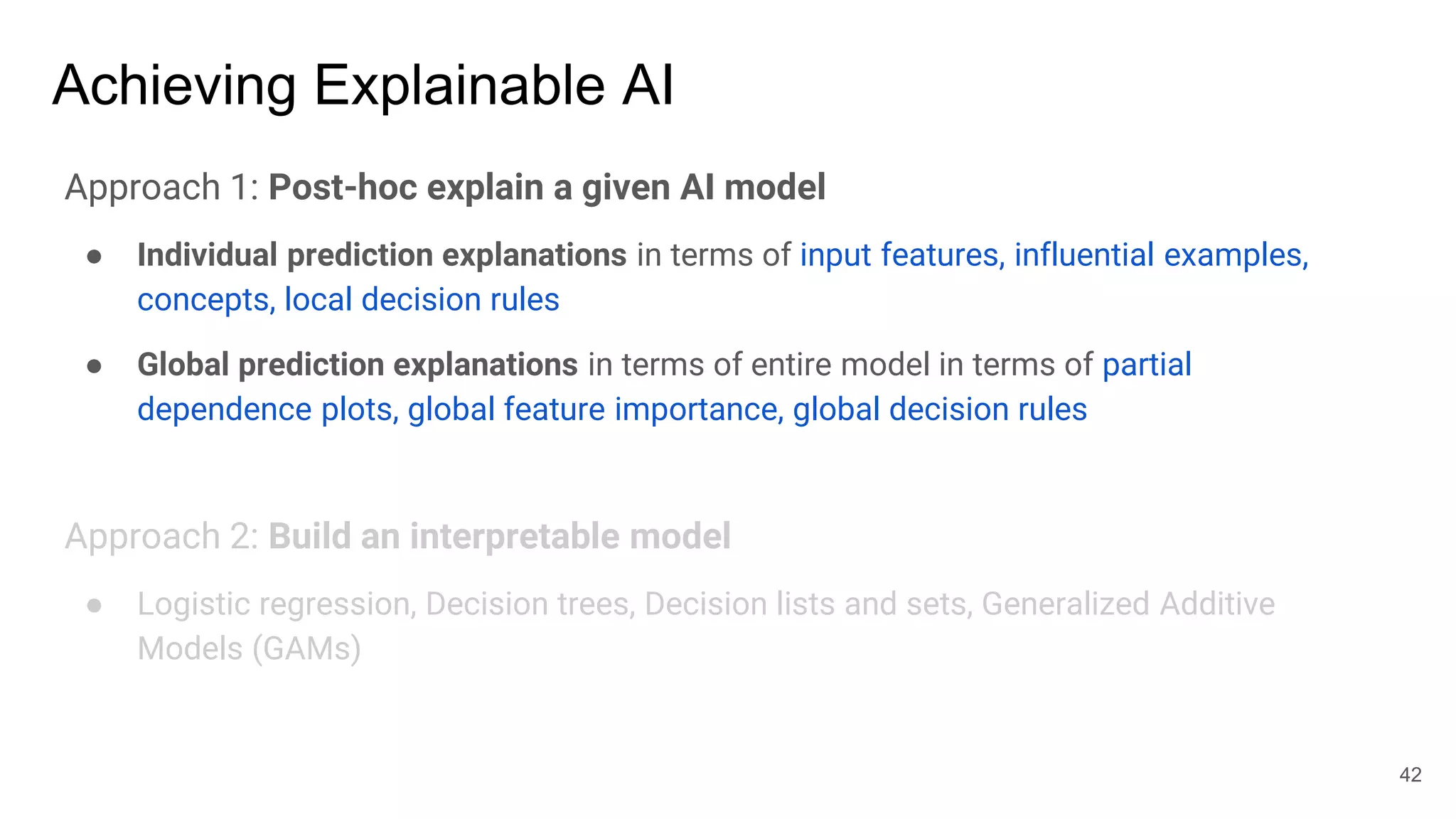 Achieving Explainable AI

Approach 1: Post-hoc explain a given AI model

● Individual prediction explanations in terms of input features, influential examples, concepts, local decision rules

● Global prediction explanations in terms of entire model in terms of partial dependence plots, global feature importance, global decision rules

Approach 2: Build an interpretable model

● Logistic regression, Decision trees, Decision lists and sets, Generalized Additive Models (GAMs)

42